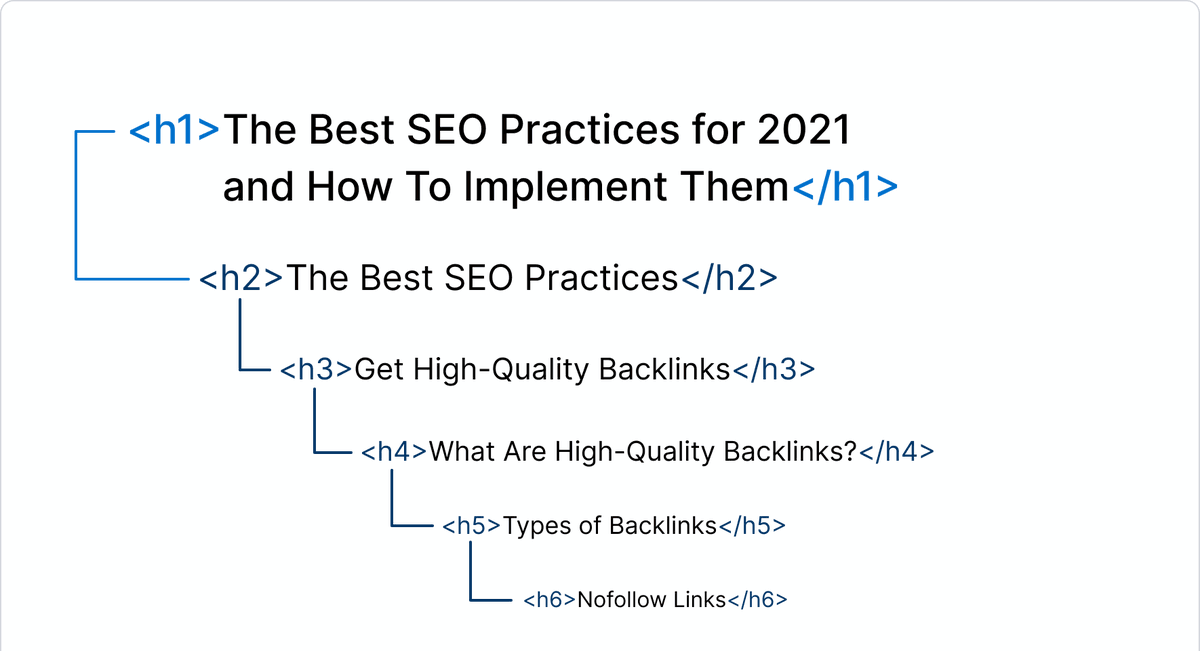 <h1>The Best SEO Practices for 2021 and How To Implement Them</h1>

<h2>The Best SEO Practices</h2>

<h3>Get High-Quality Backlinks</h3>

<h4>What Are High-Quality Backlinks?</h4>

<h5>Types of Backlinks</h5>

<h6>Nofollow Links</h6>